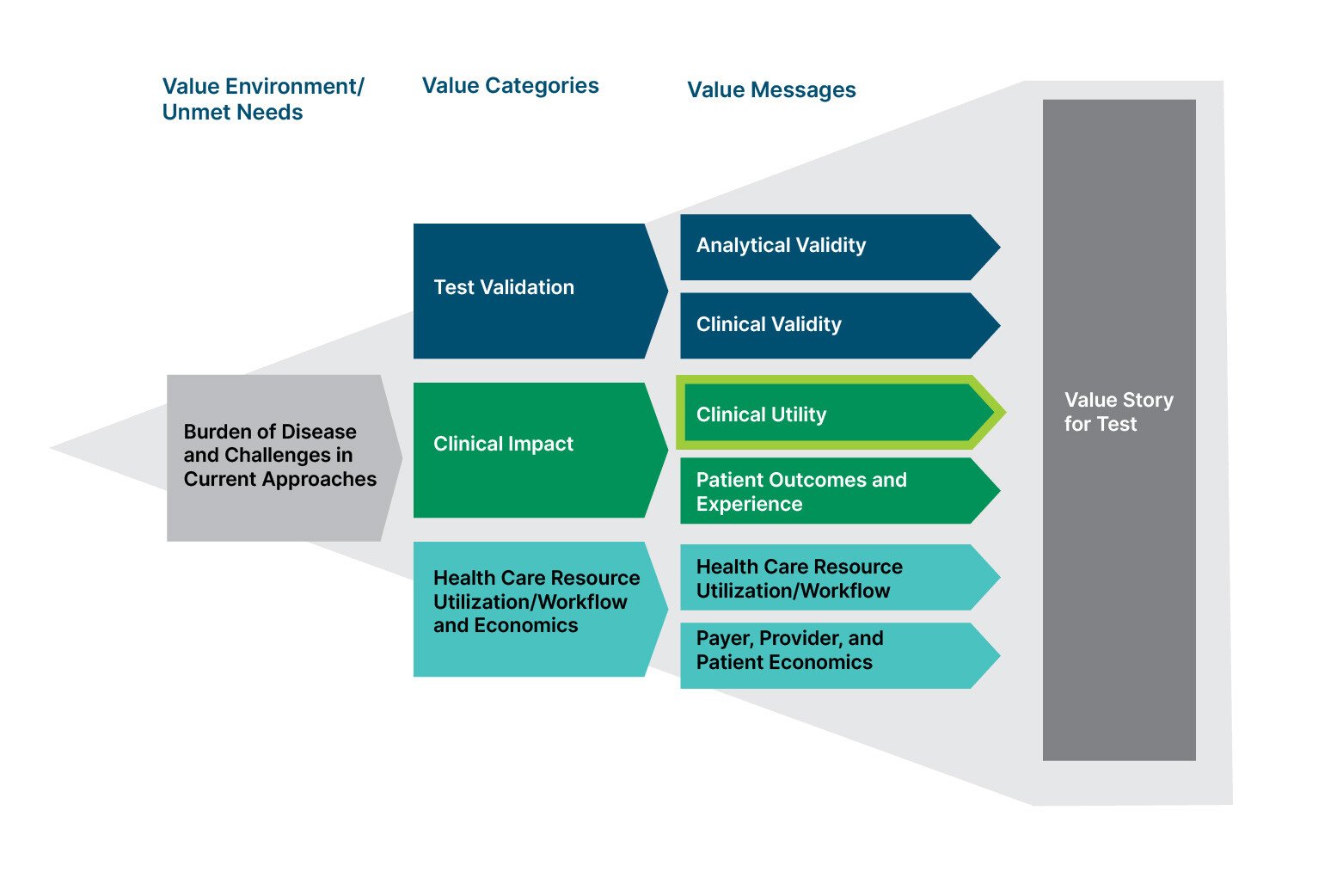 Value Environment/ Unmet Needs

Value Categories

Value Messages

Burden of Disease and Challenges in Current Approaches

Test Validation

Clinical Impact

Health Care Resource Utilization/Workflow and Economics

Analytical Validity

Clinical Validity

Clinical Utility

Patient Outcomes and Experience

Health Care Resource Utilization/Workflow

Payer, Provider, and Patient Economics

Value Story for Test